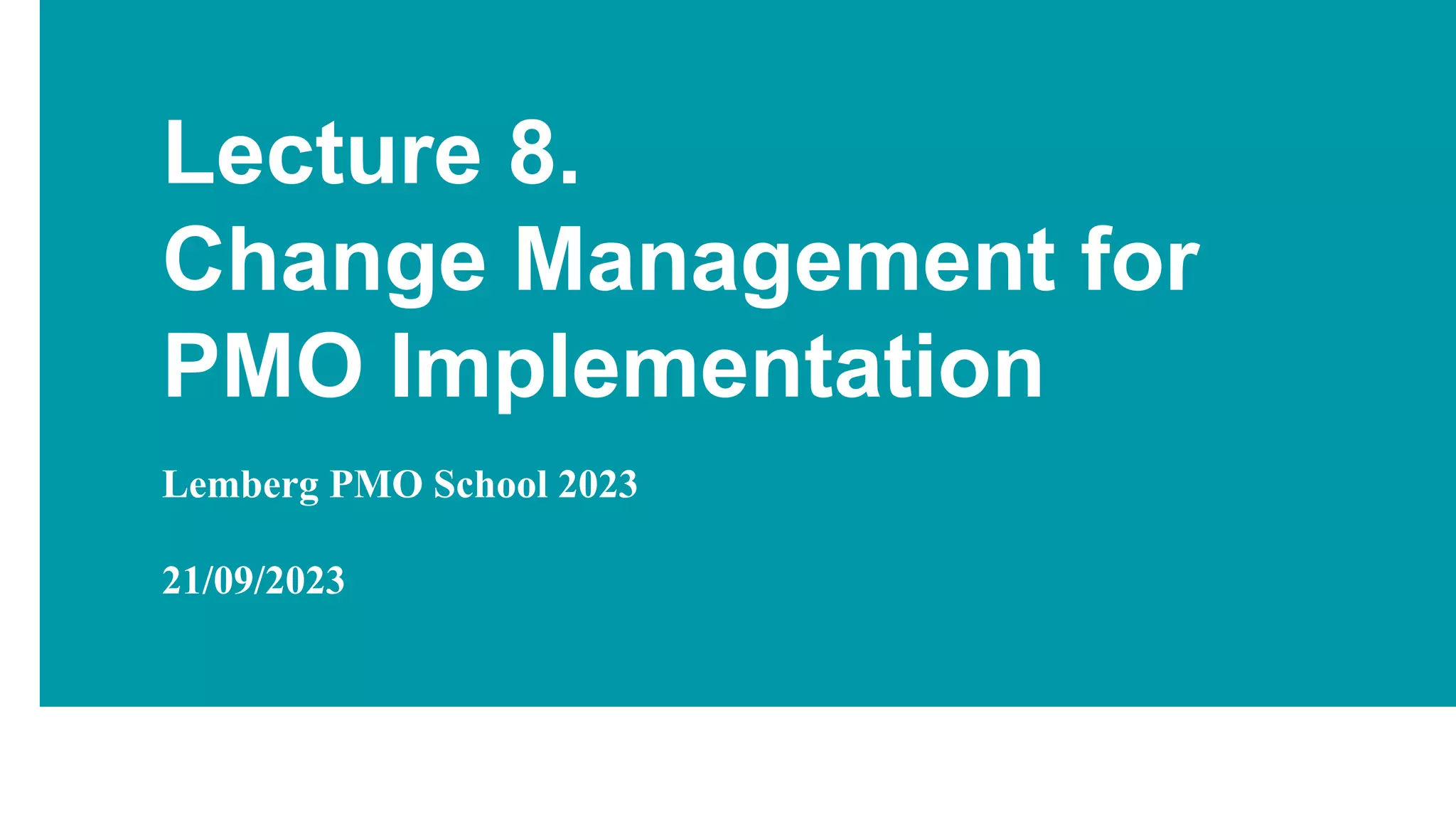 Lecture 8.
Change Management for PMO Implementation

Lemberg PMO School 2023

21/09/2023